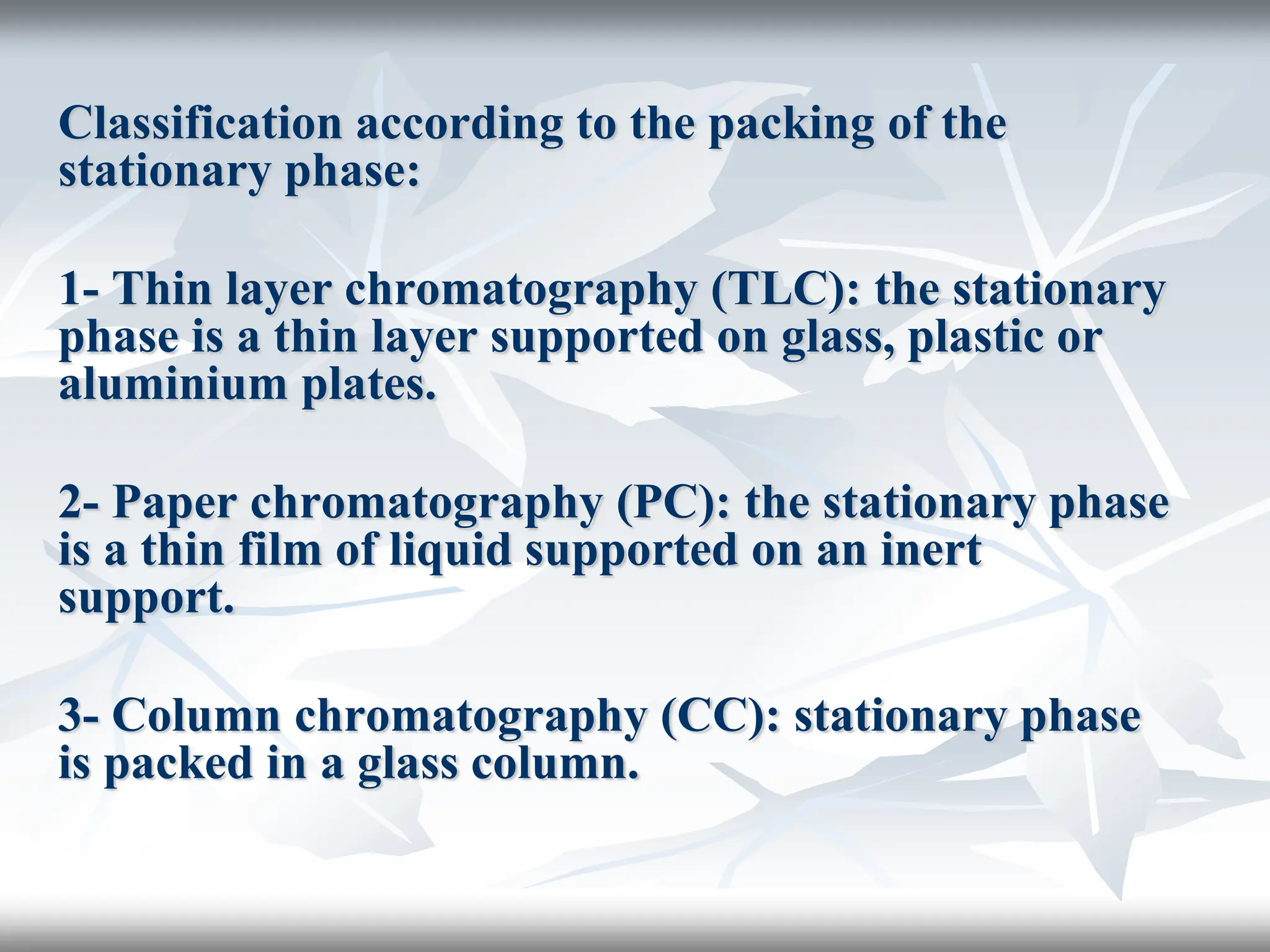 Classification according to the packing of the stationary phase:

1- Thin layer chromatography (TLC): the stationary phase is a thin layer supported on glass, plastic or aluminium plates.

2- Paper chromatography (PC): the stationary phase is a thin film of liquid supported on an inert support.

3- Column chromatography (CC): stationary phase is packed in a glass column.